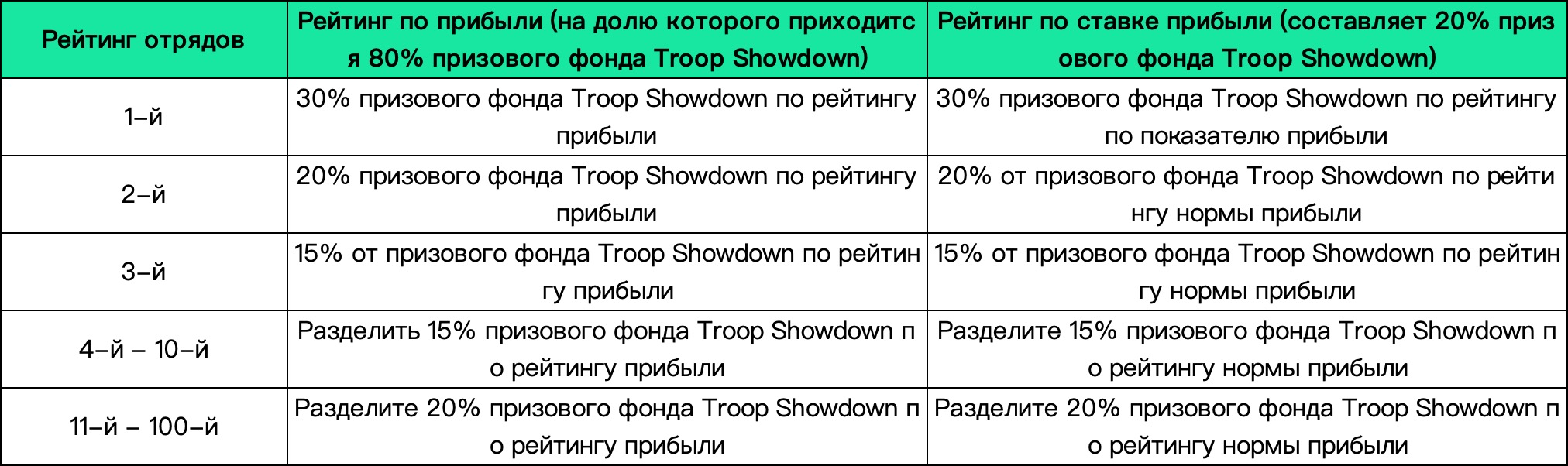 | Рейтинг отрядов | Рейтинг по прибыли (на долю которого приходится 80% призового фонда Troop Showdown) | Рейтинг по ставке прибыли (составляет 20% призового фонда Troop Showdown) |
|---|---|---|
| 1–й | 30% призового фонда Troop Showdown по рейтингу прибыли | 30% призового фонда Troop Showdown по рейтингу по показателю прибыли |
| 2–й | 20% призового фонда Troop Showdown по рейтингу прибыли | 20% от призового фонда Troop Showdown по рейтингу нормы прибыли |
| 3–й | 15% от призового фонда Troop Showdown по рейтингу прибыли | 15% от призового фонда Troop Showdown по рейтингу нормы прибыли |
| 4–й – 10–й | Разделить 15% призового фонда Troop Showdown по рейтингу прибыли | Разделите 15% призового фонда Troop Showdown по рейтингу нормы прибыли |
| 11–й – 100–й | Разделите 20% призового фонда Troop Showdown по рейтингу прибыли | Разделите 20% призового фонда Troop Showdown по рейтингу нормы прибыли |